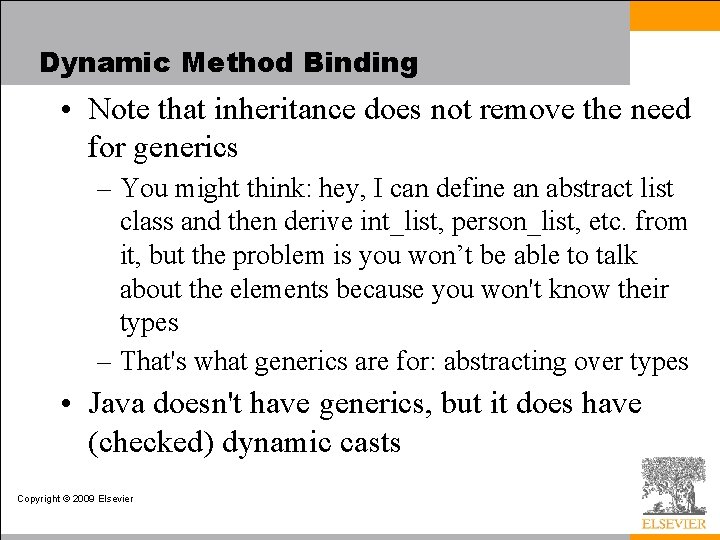 Dynamic Method Binding

• Note that inheritance does not remove the need for generics

– You might think: hey, I can define an abstract list class and then derive int_list, person_list, etc. from it, but the problem is you won’t be able to talk about the elements because you won't know their types

– That's what generics are for: abstracting over types

• Java doesn't have generics, but it does have (checked) dynamic casts

Copyright © 2009 Elsevier

ELSEVIER